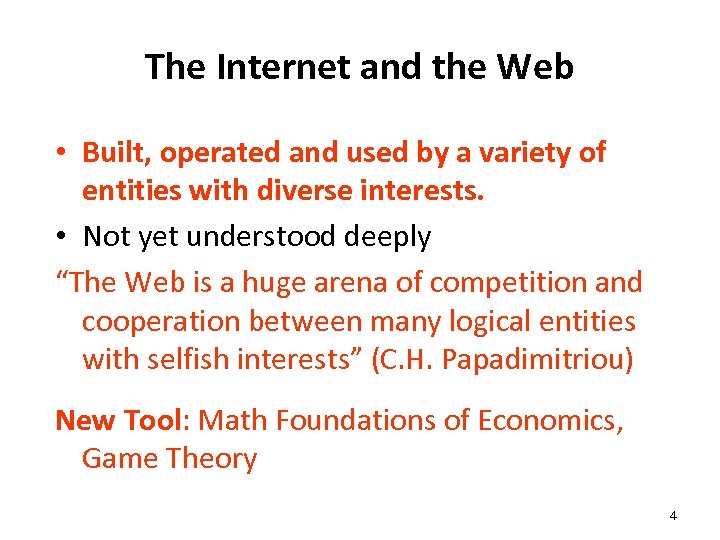 The Internet and the Web

• Built, operated and used by a variety of entities with diverse interests.
• Not yet understood deeply

“The Web is a huge arena of competition and cooperation between many logical entities with selfish interests” (C.H. Papadimitriou)

New Tool: Math Foundations of Economics, Game Theory

4